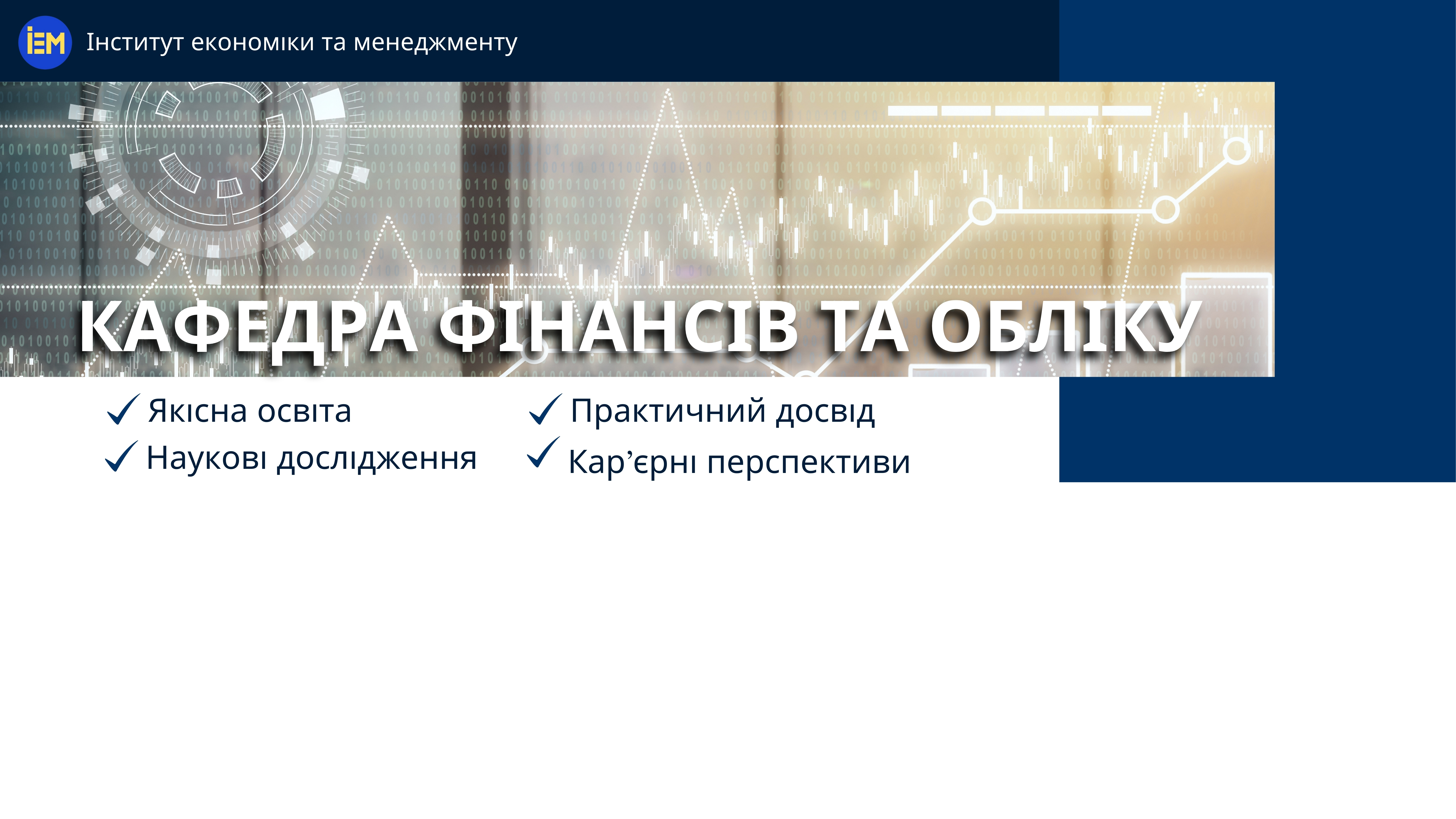 ІЕМ Інститут економіки та менеджменту

КАФЕДРА ФІНАНСІВ ТА ОБЛІКУ

✓ Якісна освіта
✓ Наукові дослідження

✓ Практичний досвід
✓ Кар’єрні перспективи